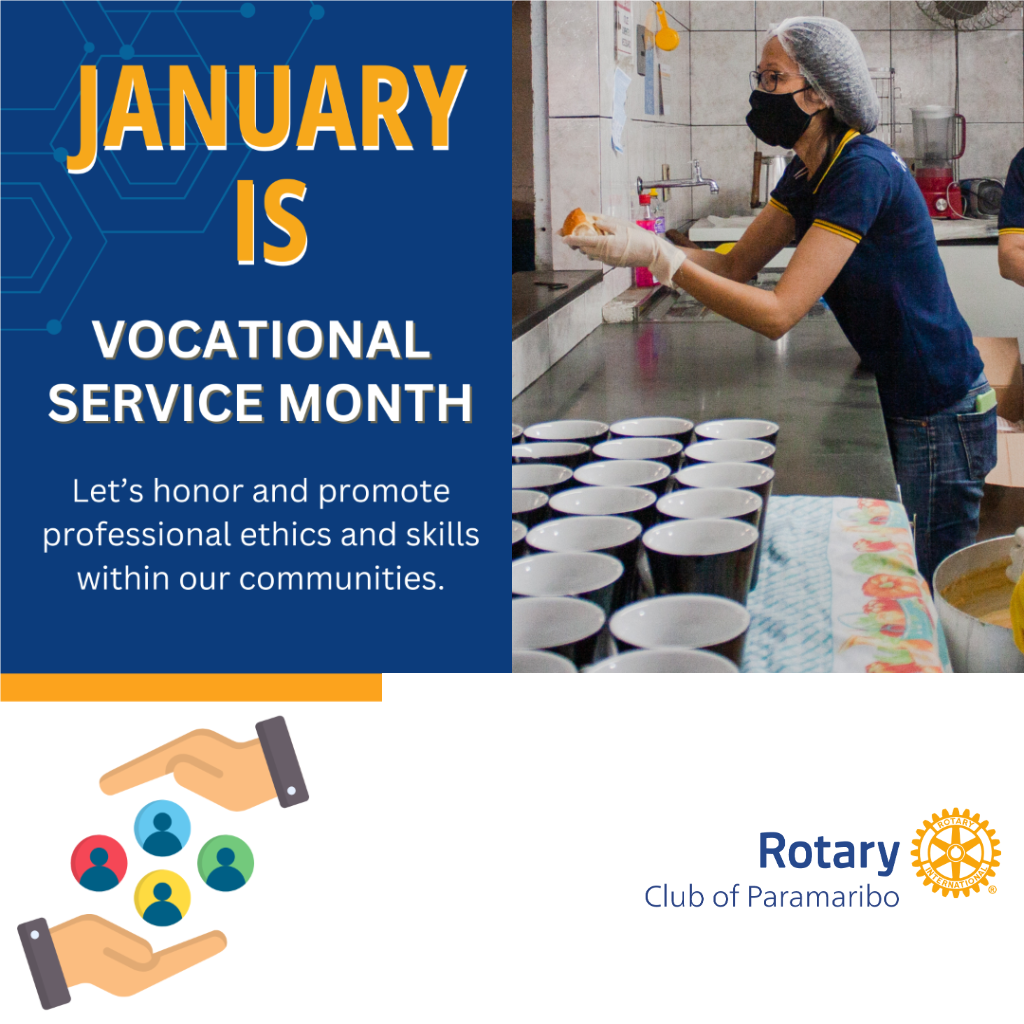 JANUARY IS

VOCATIONAL SERVICE MONTH

Let's honor and promote professional ethics and skills within our communities.

Rotary
Club of Paramaribo

ROTARY INTERNATIONAL